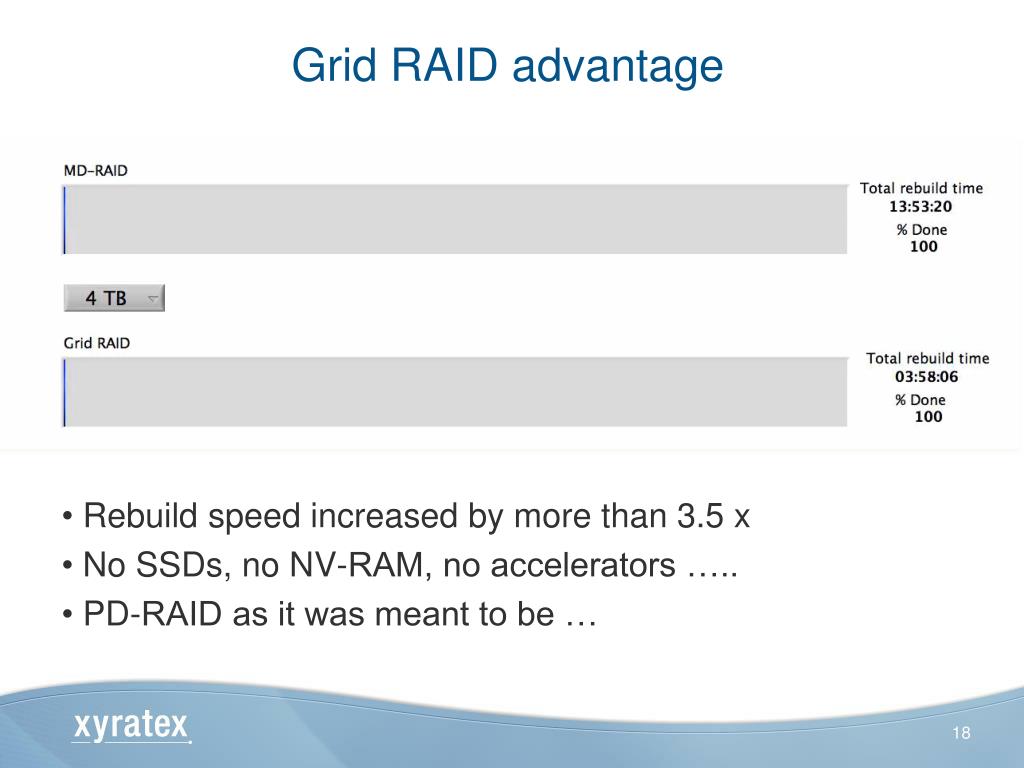 Grid RAID advantage

MD-RAID

Total rebuild time
13:53:20
% Done
100

4 TB

Grid RAID

Total rebuild time
03:58:06
% Done
100

• Rebuild speed increased by more than 3.5 x
• No SSDs, no NV-RAM, no accelerators …..
• PD-RAID as it was meant to be …

xyratex

18